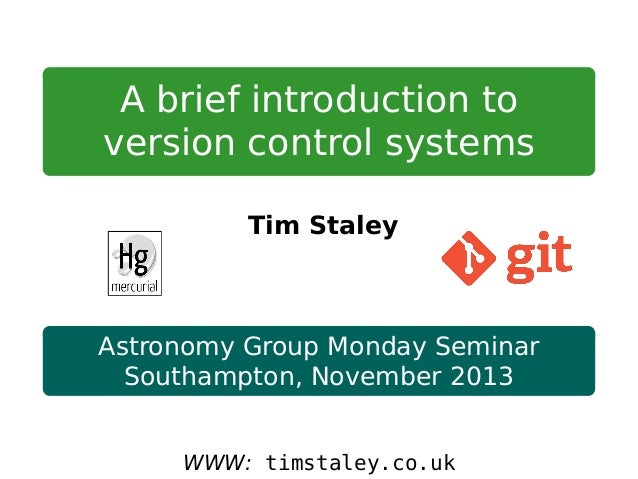 A brief introduction to version control systems

Tim Staley

Hg
mercurial

git

Astronomy Group Monday Seminar
Southampton, November 2013

WWW: timstaley.co.uk